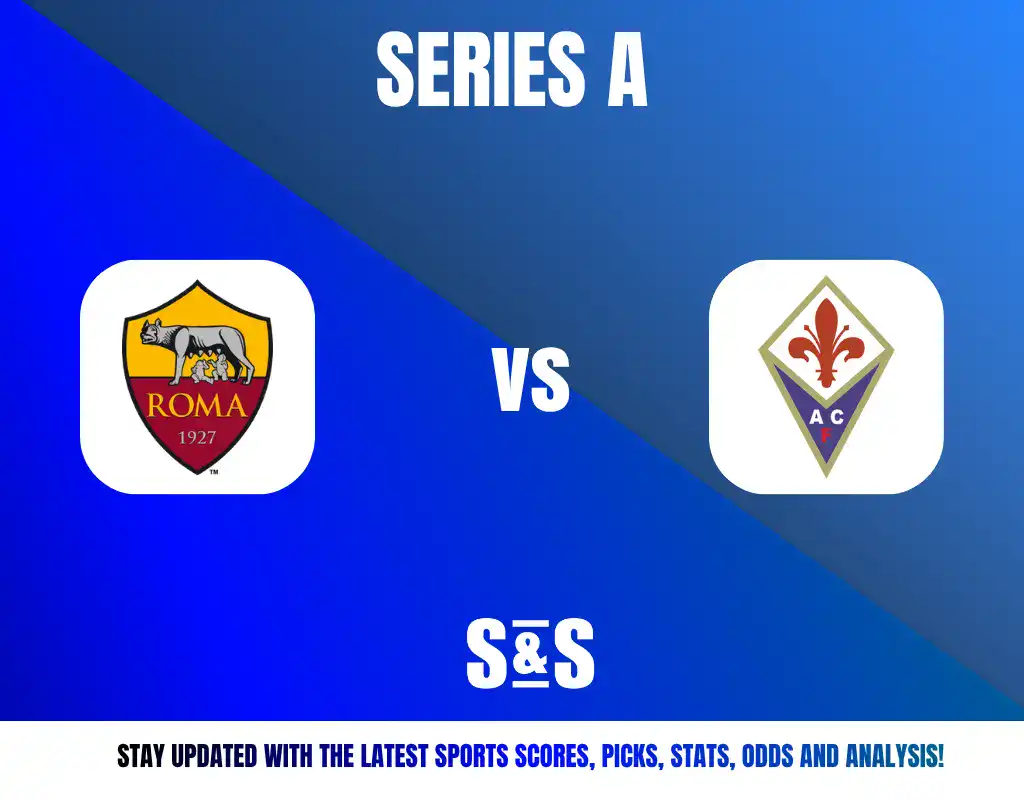 SERIES A

ROMA
1927
™

VS

A C
F

S&S

STAY UPDATED WITH THE LATEST SPORTS SCORES, PICKS, STATS, ODDS AND ANALYSIS!